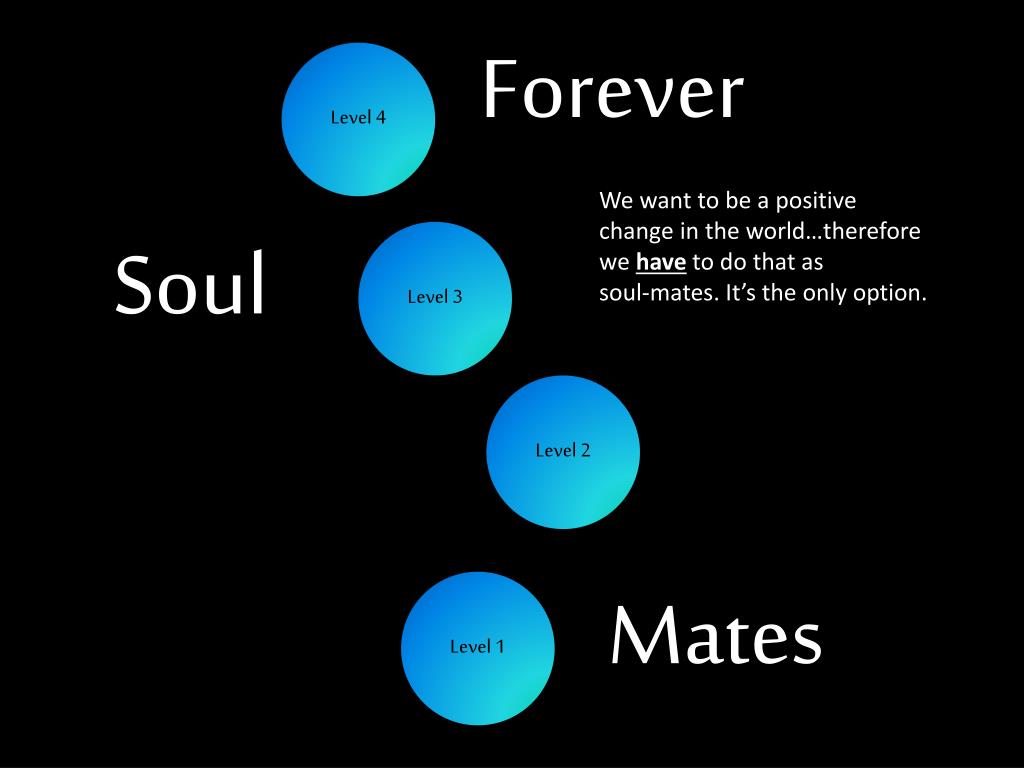 Level 4

Forever

We want to be a positive change in the world…therefore we have to do that as soul-mates. It's the only option.

Soul

Level 3

Level 2

Level 1

Mates